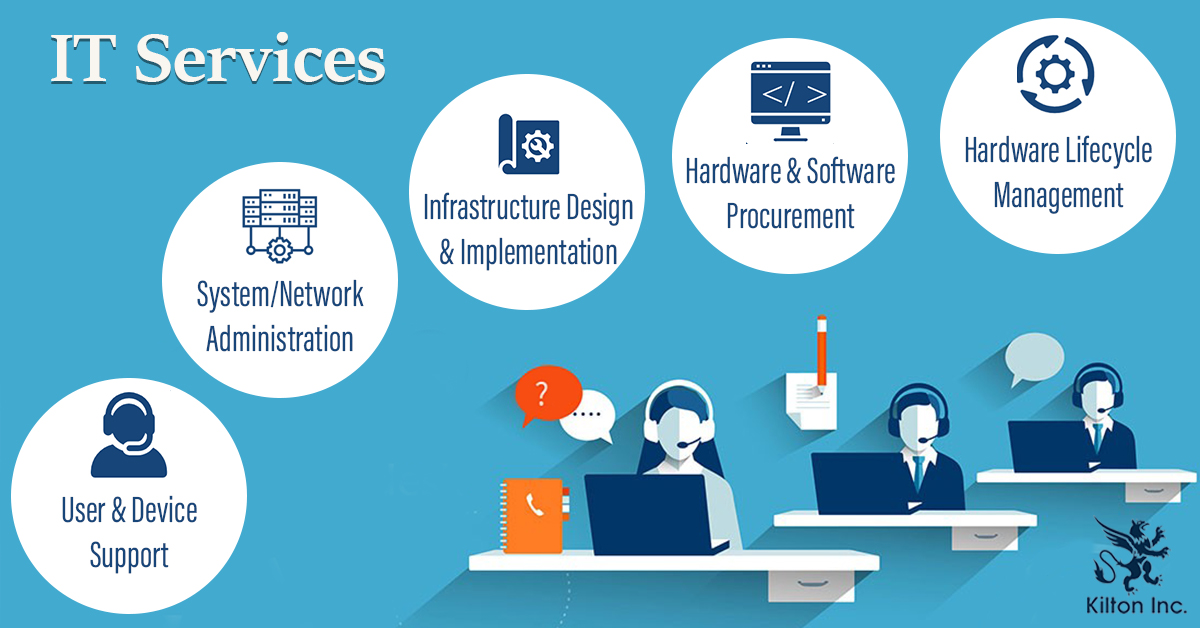 IT Services

User & Device Support

System/Network Administration

Infrastructure Design & Implementation

</ >

Hardware & Software Procurement

Hardware Lifecycle Management

?

....

Kilton Inc.